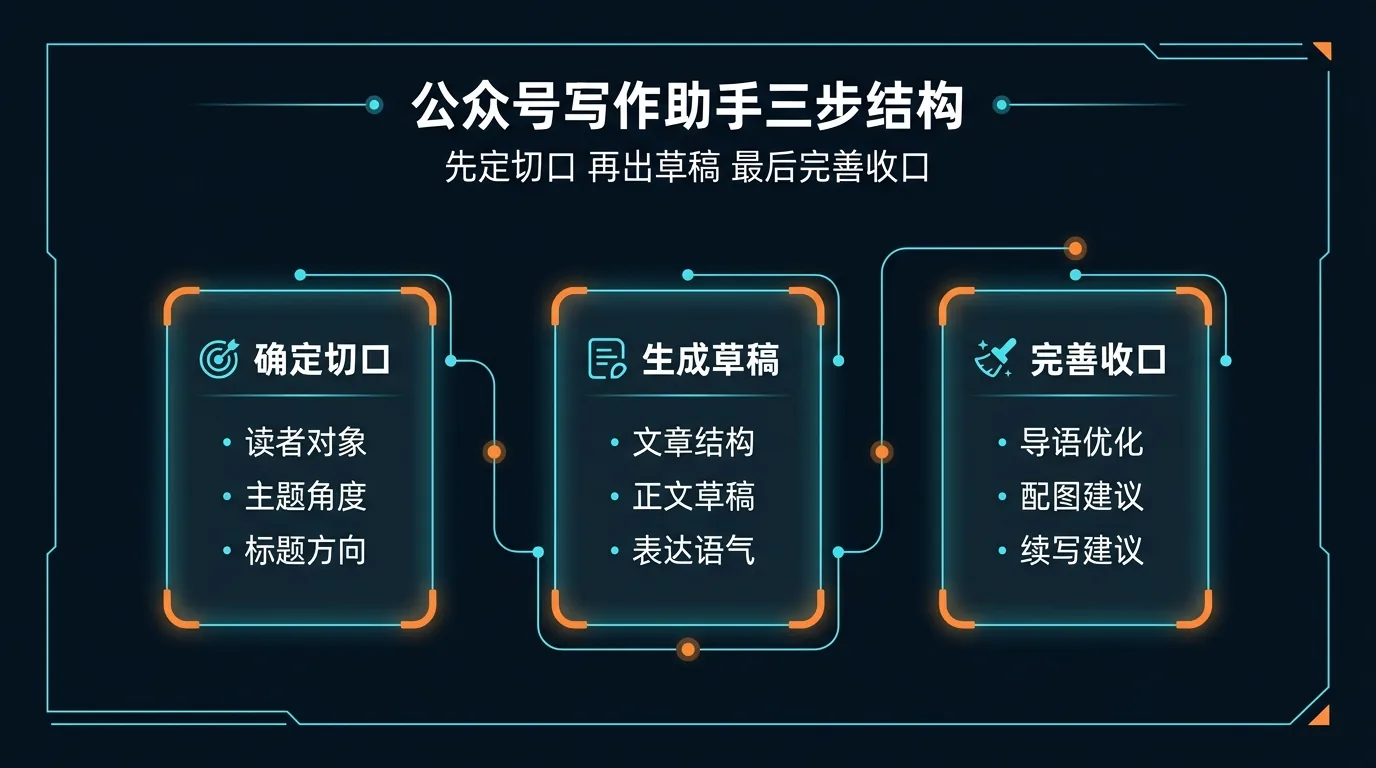 公众号写作助手三步结构

先定切口 再出草稿 最后完善收口

确定切口
• 读者对象
• 主题角度
• 标题方向

生成草稿
• 文章结构
• 正文草稿
• 表达语气

完善收口
• 导语优化
• 配图建议
• 续写建议